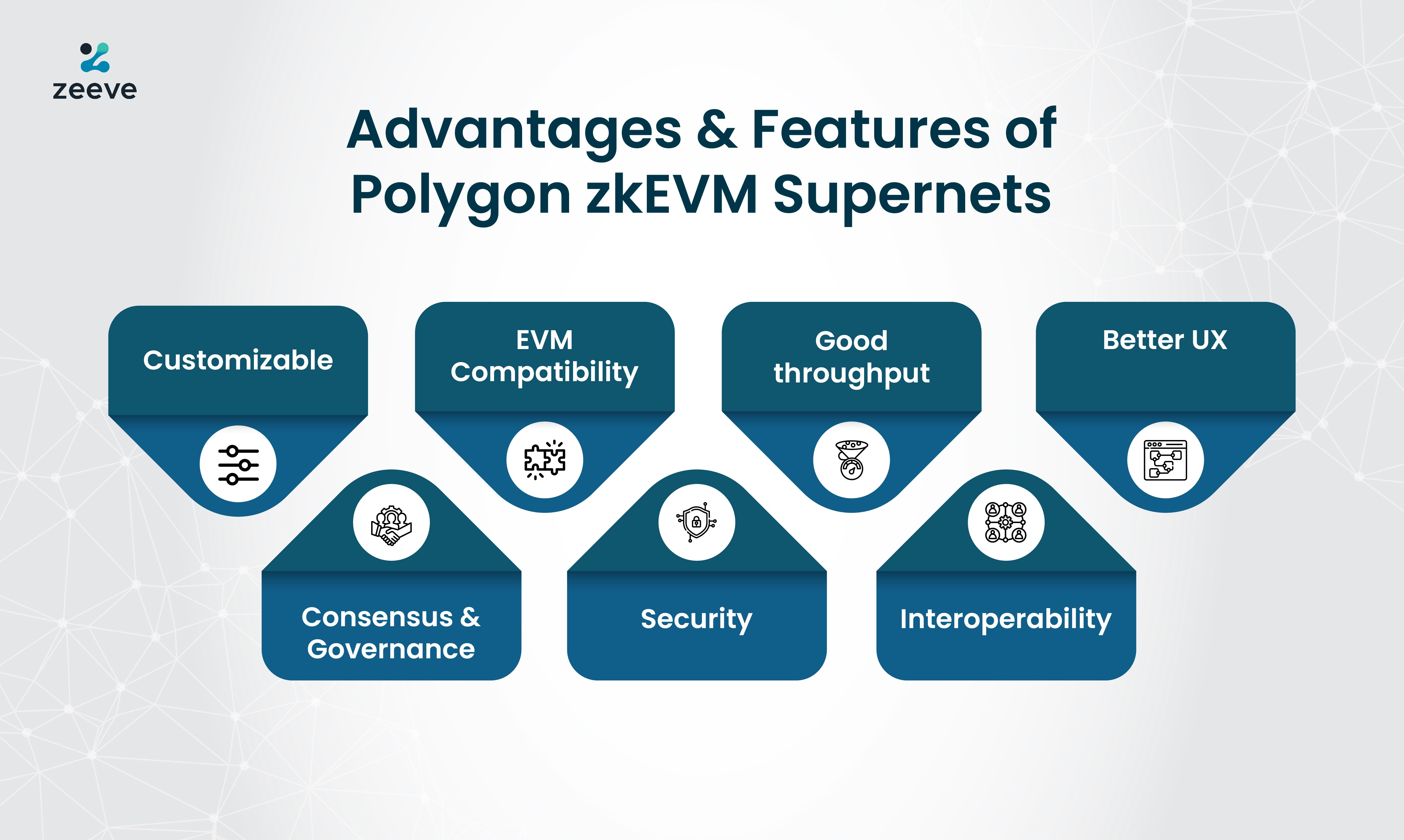 zeeve

Advantages & Features of Polygon zkEVM Supernets

Customizable

EVM Compatibility

Good throughput

Better UX

Consensus & Governance

Security

Interoperability